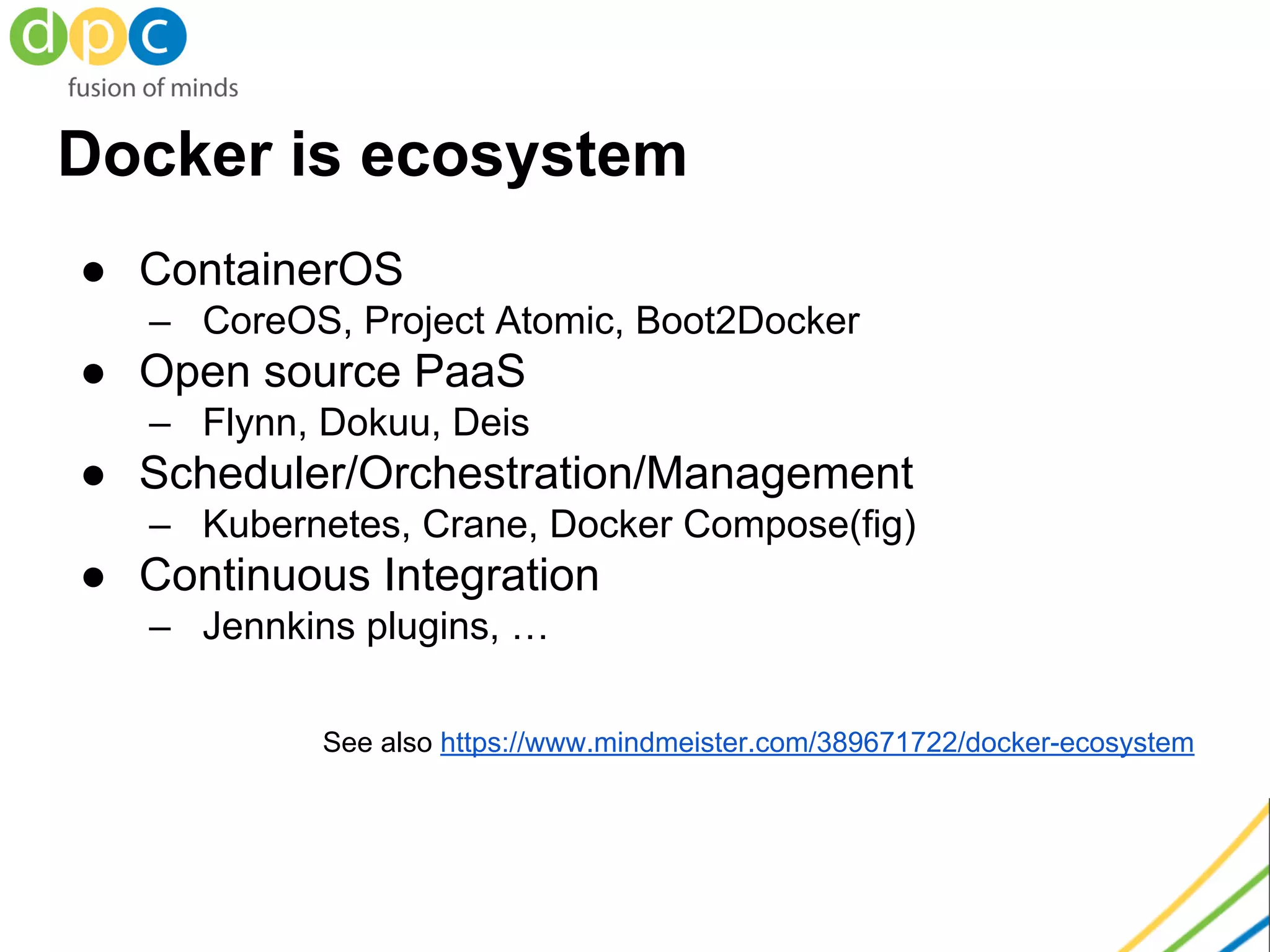 dpc
fusion of minds

Docker is ecosystem

● ContainerOS
– CoreOS, Project Atomic, Boot2Docker
● Open source PaaS
– Flynn, Dokuu, Deis
● Scheduler/Orchestration/Management
– Kubernetes, Crane, Docker Compose(fig)
● Continuous Integration
– Jennkins plugins, …

See also https://www.mindmeister.com/389671722/docker-ecosystem